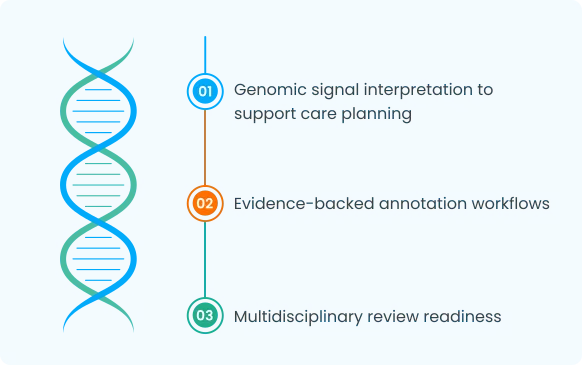 01 Genomic signal interpretation to support care planning

02 Evidence-backed annotation workflows

03 Multidisciplinary review readiness